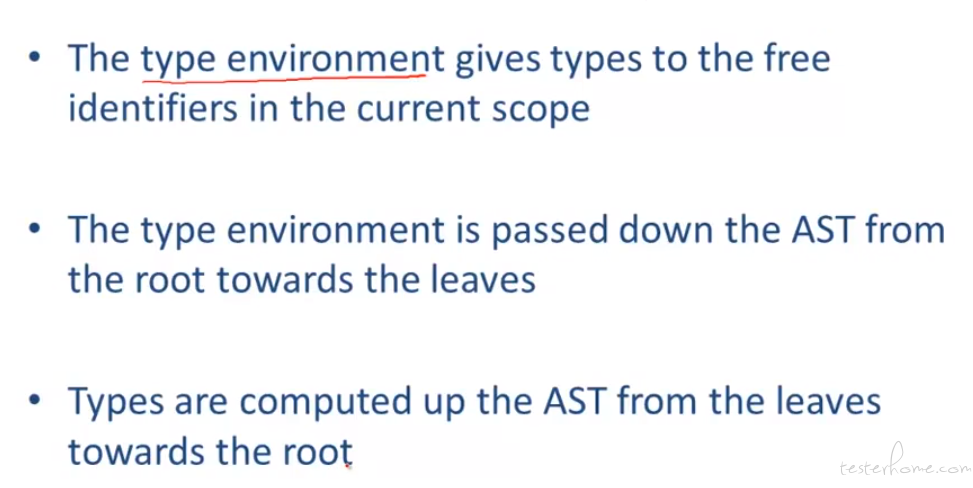 • The type environment gives types to the free identifiers in the current scope

• The type environment is passed down the AST from the root towards the leaves

• Types are computed up the AST from the leaves towards the root

testerhome.com